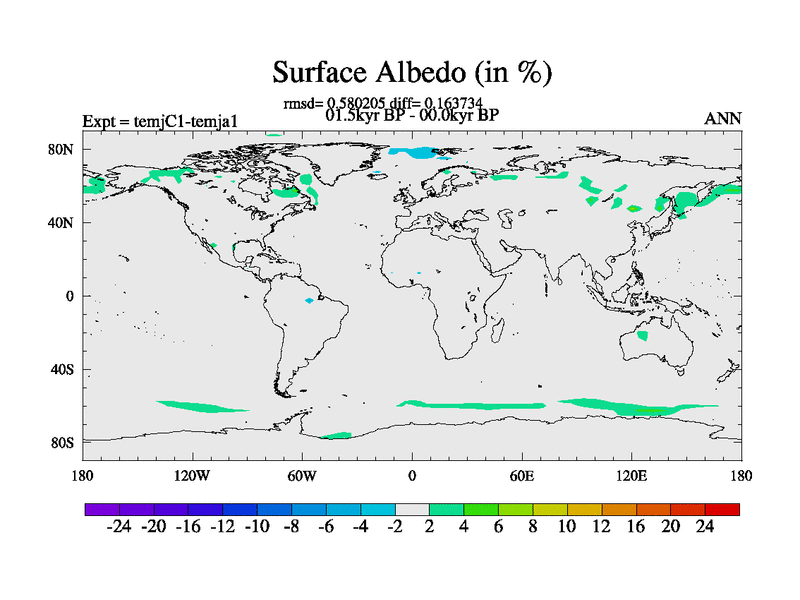 Surface Albedo (in %)

rmsd= 0.580205 diff= 0.163734
01.5kyr BP - 00.0kyr BP

Expt = temjC1-temja1

ANN

80N
40N
0
40S
80S

180 120W 60W 0 60E 120E 180

-24 -20 -16 -12 -10 -8 -6 -4 -2 2 4 6 8 10 12 16 20 24